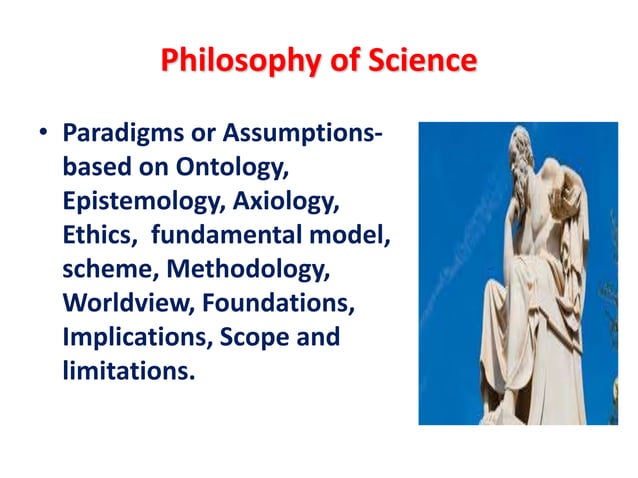 Philosophy of Science

• Paradigms or Assumptions-based on Ontology, Epistemology, Axiology, Ethics, fundamental model, scheme, Methodology, Worldview, Foundations, Implications, Scope and limitations.